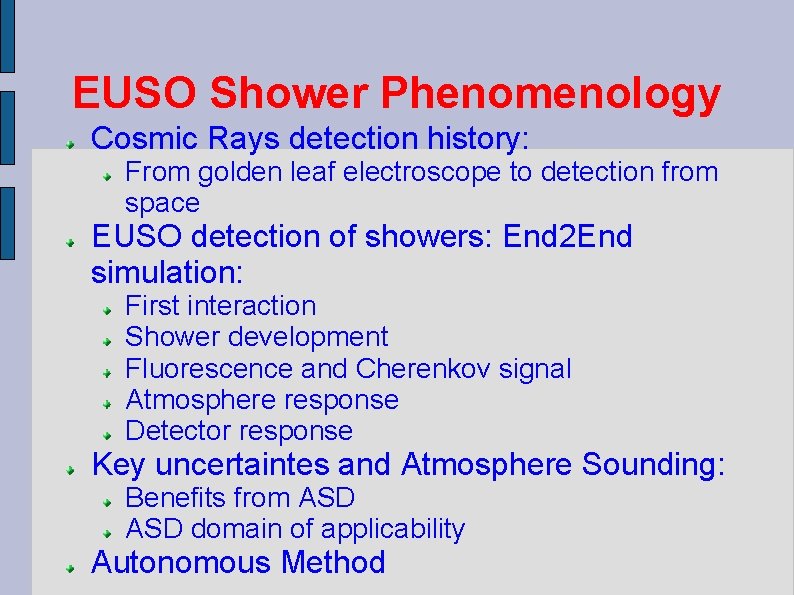 EUSO Shower Phenomenology

Cosmic Rays detection history:

From golden leaf electroscope to detection from space

EUSO detection of showers: End2End simulation:

First interaction

Shower development

Fluorescence and Cherenkov signal

Atmosphere response

Detector response

Key uncertaintes and Atmosphere Sounding:

Benefits from ASD

ASD domain of applicability

Autonomous Method